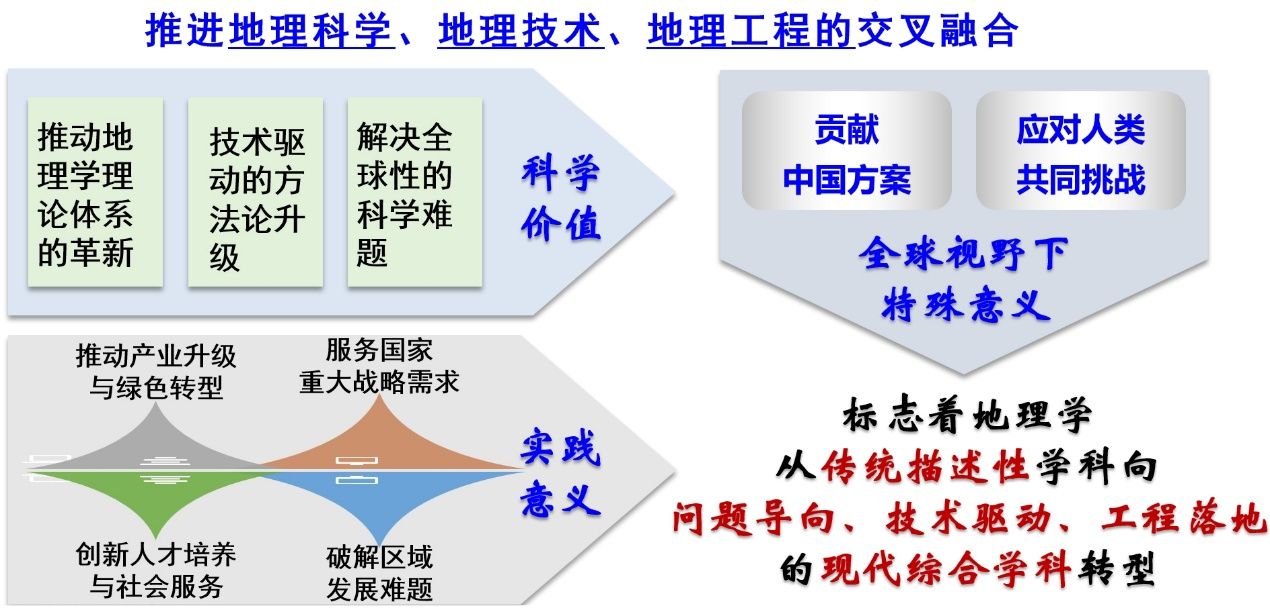 推进地理科学、地理技术、地理工程的交叉融合

推动地理学理论体系的革新

技术驱动的方法论升级

解决全球性的科学难题

科学价值

贡献中国方案

应对人类共同挑战

全球视野下特殊意义

推动产业升级与绿色转型

服务国家重大战略需求

创新人才培养与社会服务

破解区域发展难题

实践意义

标志着地理学
从传统描述性学科向
问题导向、技术驱动、工程落地
的现代综合学科转型